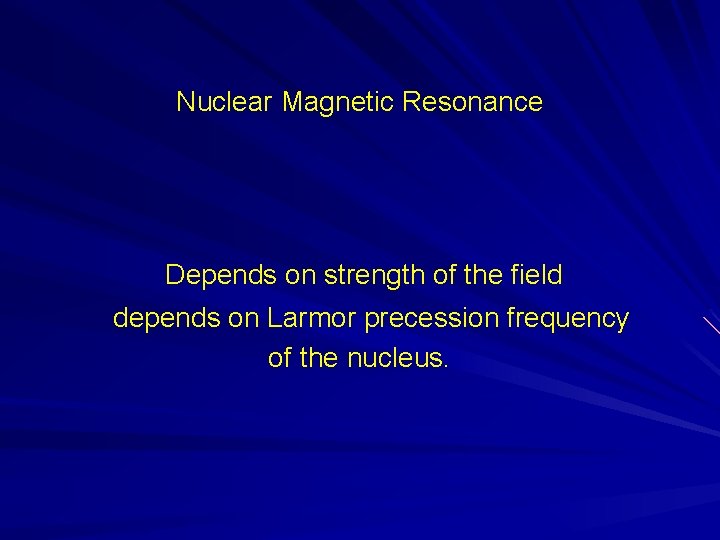 Nuclear Magnetic Resonance

Depends on strength of the field
depends on Larmor precession frequency
of the nucleus.